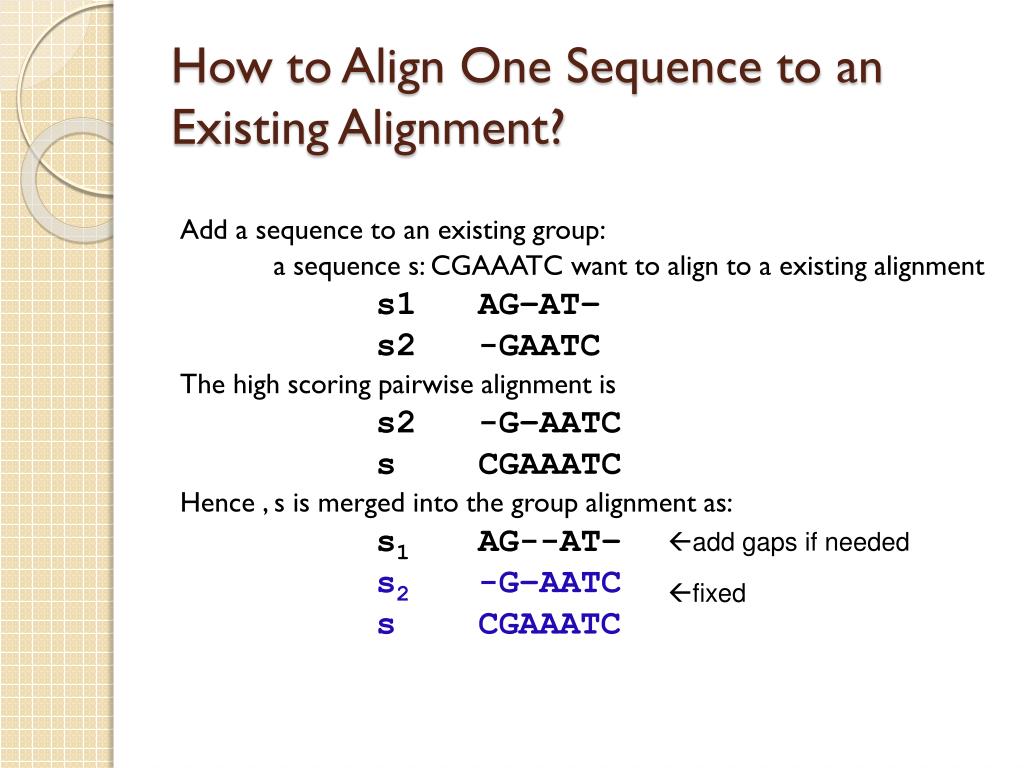 How to Align One Sequence to an Existing Alignment?

Add a sequence to an existing group:

a sequence s: CGAAATC want to align to a existing alignment

s1 AG–AT–

s2 -GAATC

The high scoring pairwise alignment is

s2 -G–AATC

s CGAAATC

Hence , s is merged into the group alignment as:

$s_1$ AG--AT– ←add gaps if needed

$s_2$ -G–AATC ←fixed

s CGAAATC